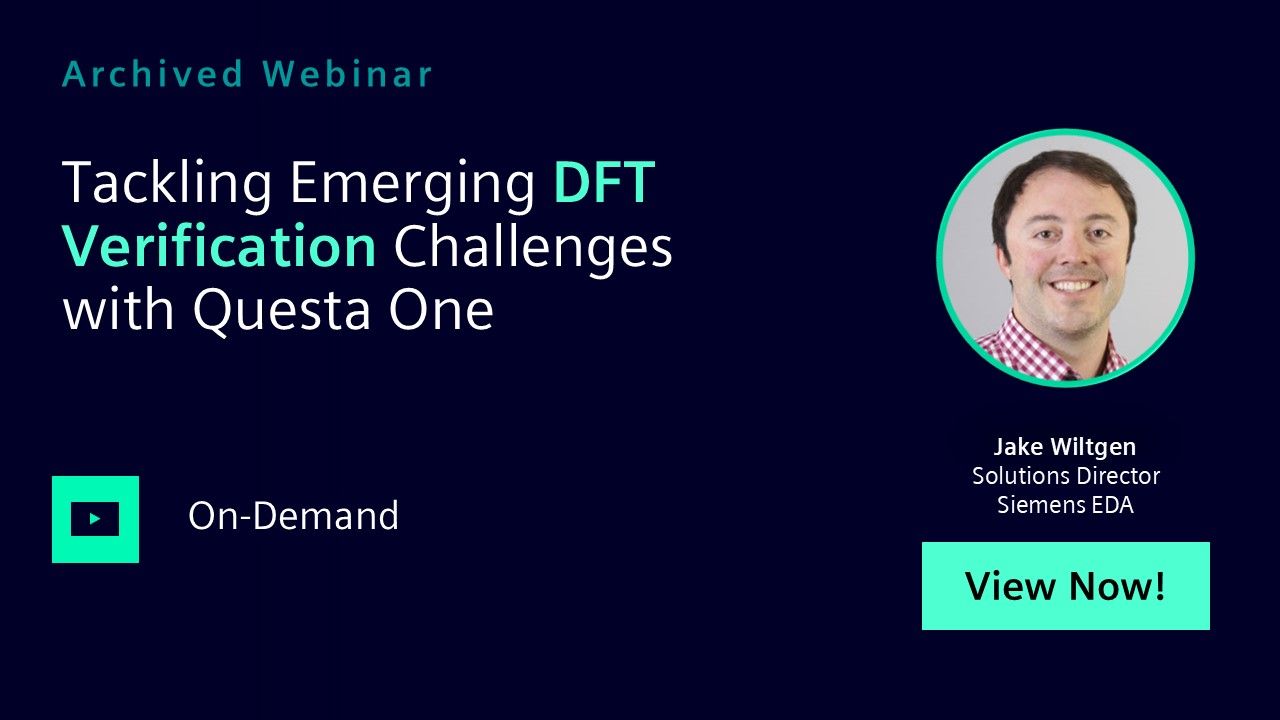 Archived Webinar

Tackling Emerging DFT Verification Challenges with Questa One

On-Demand

Jake Wiltgen
Solutions Director
Siemens EDA

View Now!